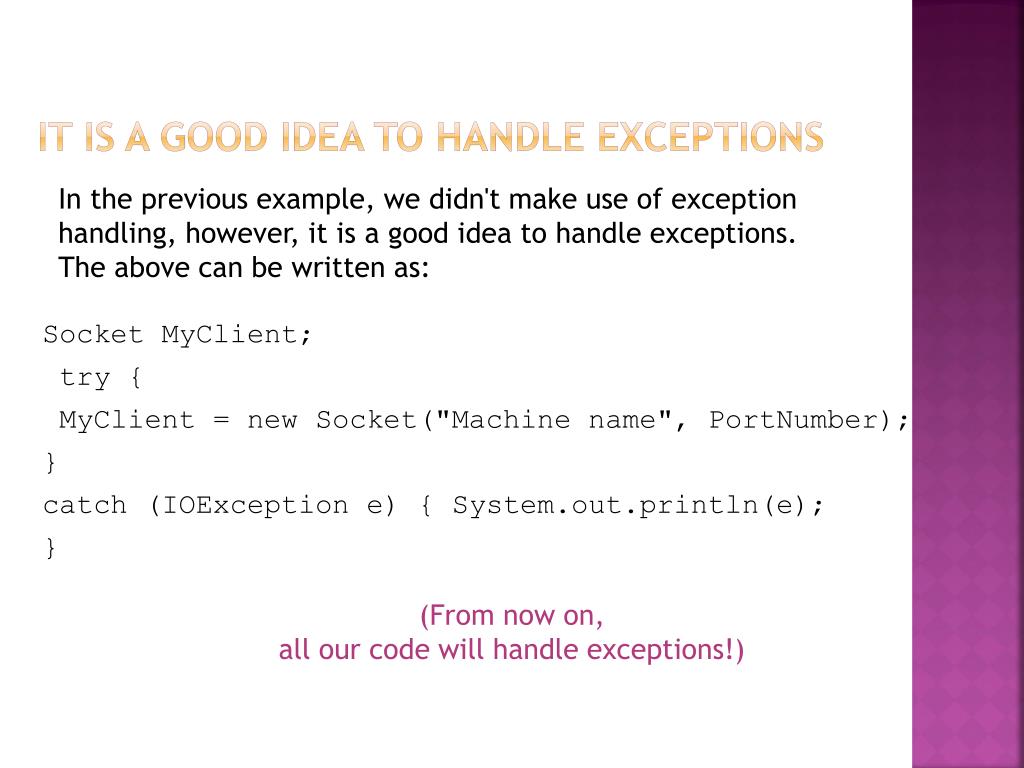 IT IS A GOOD IDEA TO HANDLE EXCEPTIONS

In the previous example, we didn't make use of exception handling, however, it is a good idea to handle exceptions. The above can be written as:

Socket MyClient;
try {
MyClient = new Socket("Machine name", PortNumber);
}
catch (IOException e) { System.out.println(e);
}

(From now on,
all our code will handle exceptions!)